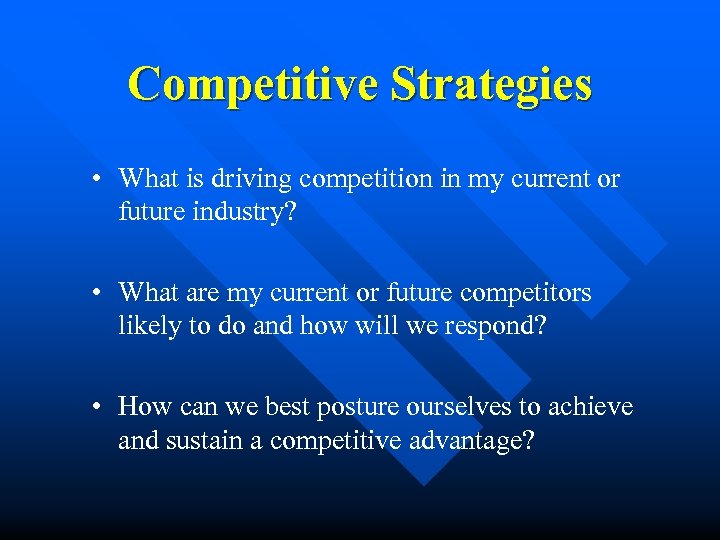 Competitive Strategies

• What is driving competition in my current or future industry?

• What are my current or future competitors likely to do and how will we respond?

• How can we best posture ourselves to achieve and sustain a competitive advantage?